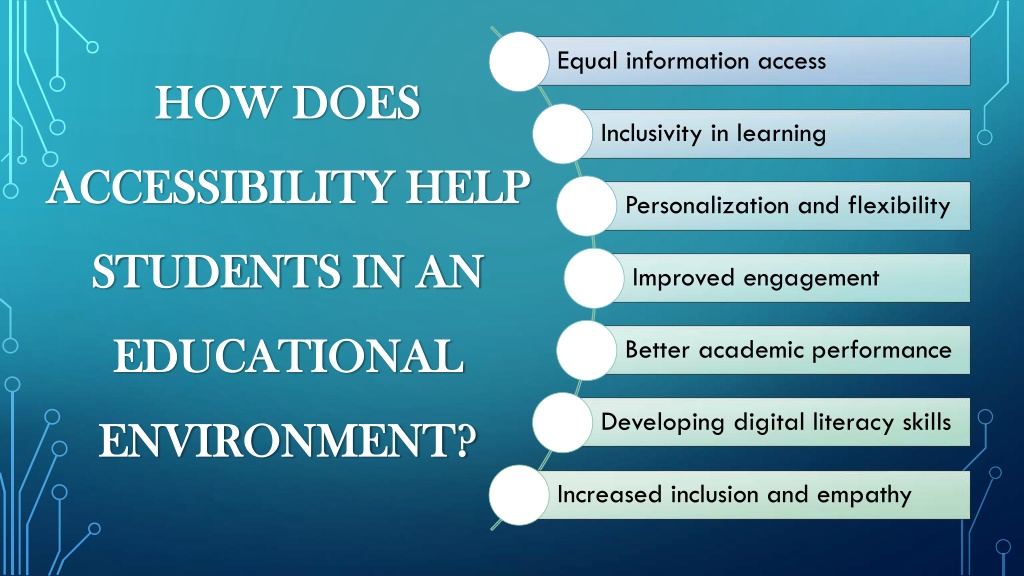 HOW DOES ACCESSIBILITY HELP STUDENTS IN AN EDUCATIONAL ENVIRONMENT?

Equal information access

Inclusivity in learning

Personalization and flexibility

Improved engagement

Better academic performance

Developing digital literacy skills

Increased inclusion and empathy